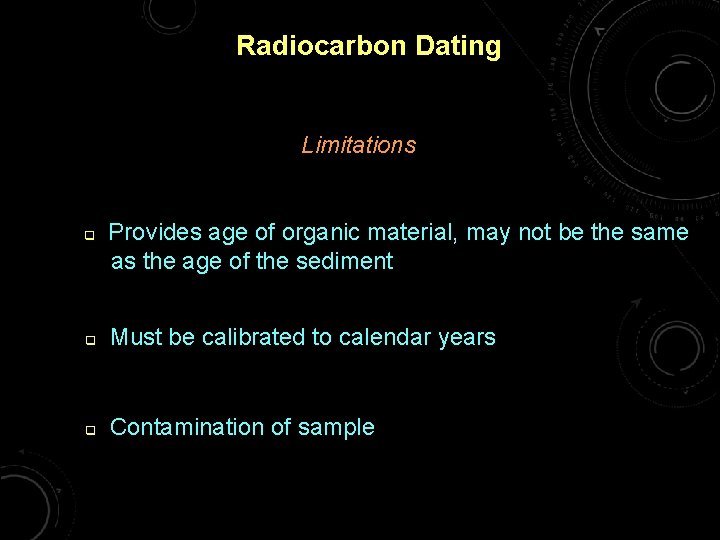 Radiocarbon Dating

Limitations

Provides age of organic material, may not be the same as the age of the sediment

Must be calibrated to calendar years

Contamination of sample